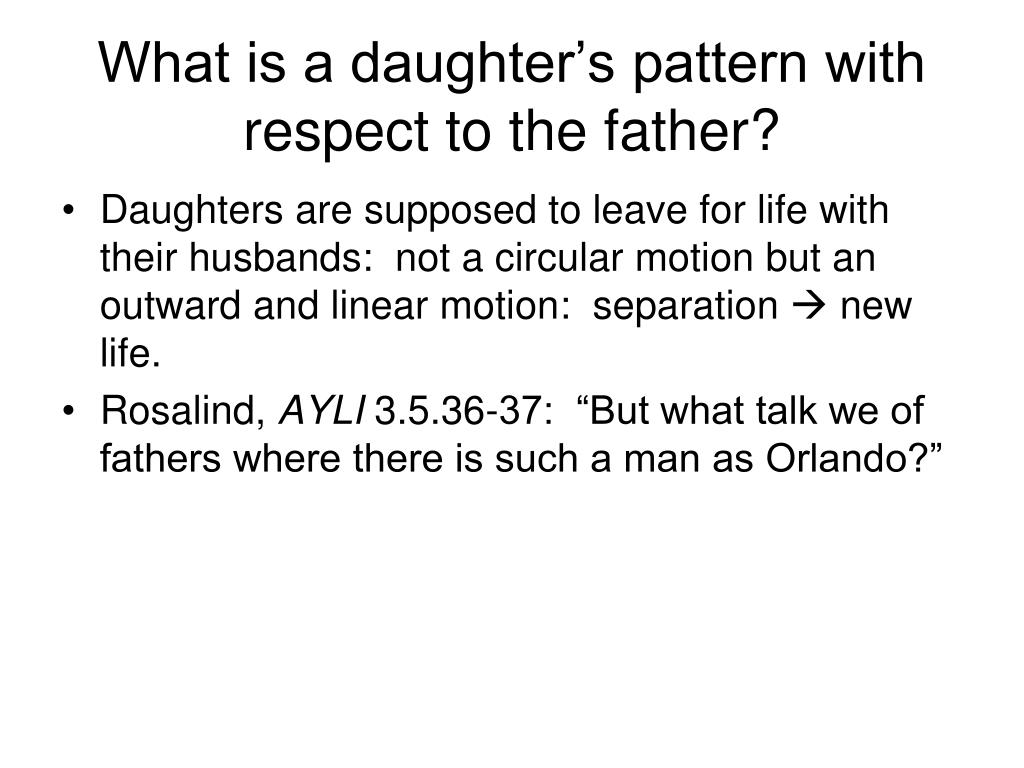 What is a daughter’s pattern with respect to the father?

• Daughters are supposed to leave for life with their husbands: not a circular motion but an outward and linear motion: separation → new life.
• Rosalind, AYLI 3.5.36-37: “But what talk we of fathers where there is such a man as Orlando?”